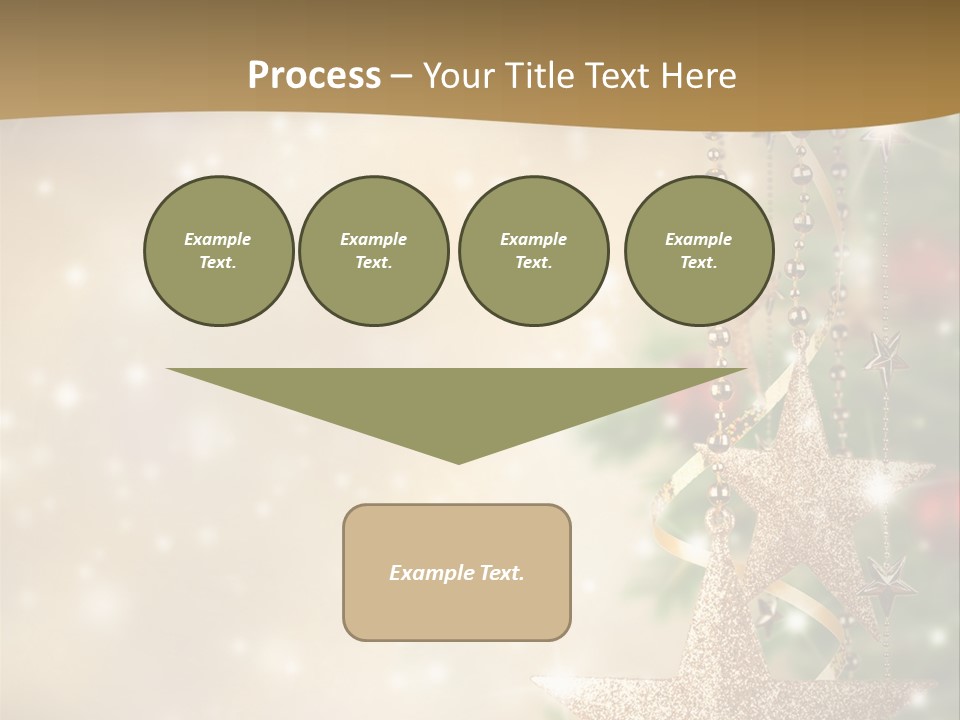 Process – Your Title Text Here

Example Text.

Example Text.

Example Text.

Example Text.

Example Text.